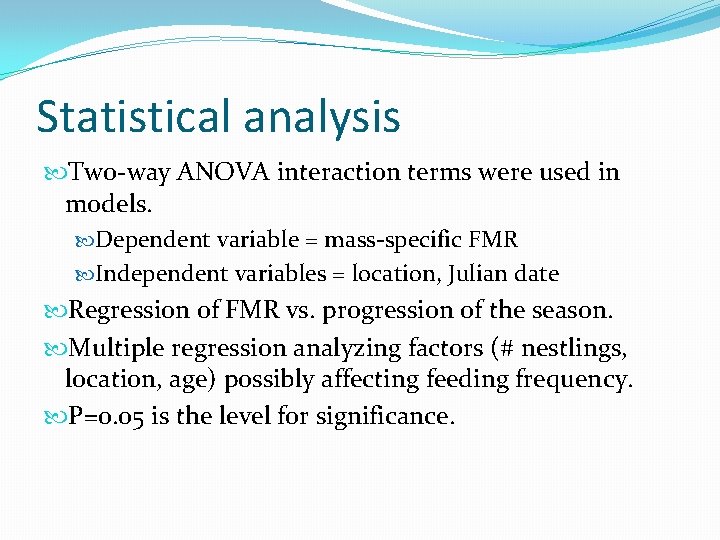 Statistical analysis

Two-way ANOVA interaction terms were used in models.

Dependent variable = mass-specific FMR

Independent variables = location, Julian date

Regression of FMR vs. progression of the season.

Multiple regression analyzing factors (# nestlings, location, age) possibly affecting feeding frequency.

P=0.05 is the level for significance.